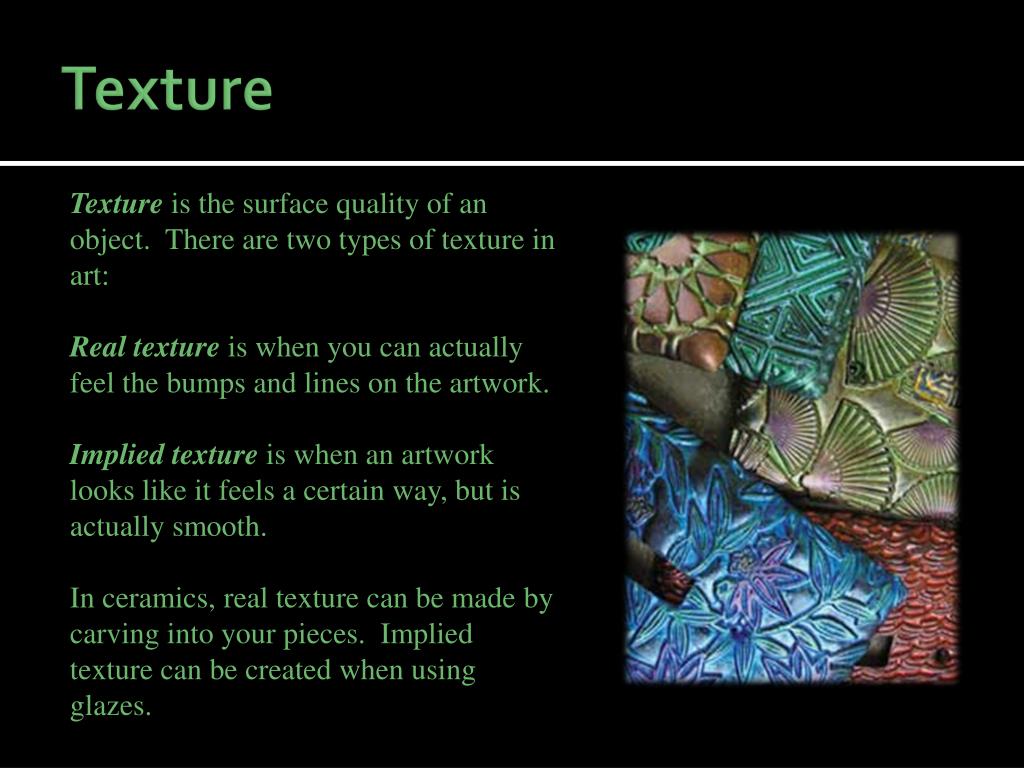 Texture

Texture is the surface quality of an object. There are two types of texture in art:

Real texture is when you can actually feel the bumps and lines on the artwork.

Implied texture is when an artwork looks like it feels a certain way, but is actually smooth.

In ceramics, real texture can be made by carving into your pieces. Implied texture can be created when using glazes.